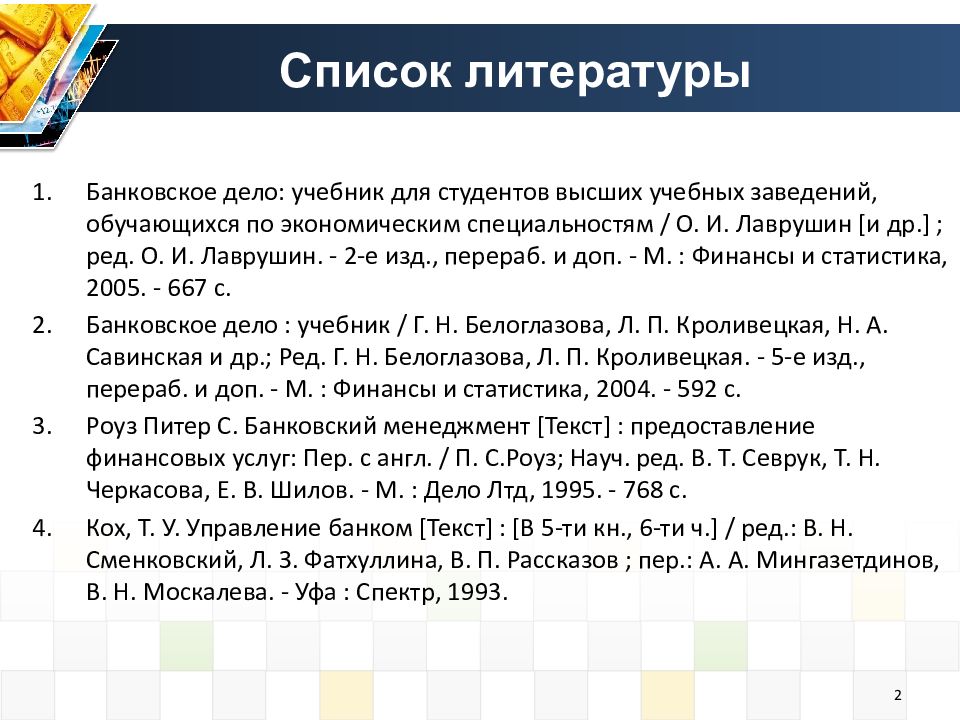 Список литературы

1. Банковское дело: учебник для студентов высших учебных заведений, обучающихся по экономическим специальностям / О. И. Лаврушин [и др.] ; ред. О. И. Лаврушин. - 2-е изд., перераб. и доп. - М. : Финансы и статистика, 2005. - 667 с.

2. Банковское дело : учебник / Г. Н. Белоглазова, Л. П. Кроливецкая, Н. А. Савинская и др.; Ред. Г. Н. Белоглазова, Л. П. Кроливецкая. - 5-е изд., перераб. и доп. - М. : Финансы и статистика, 2004. - 592 с.

3. Роуз Питер С. Банковский менеджмент [Текст] : предоставление финансовых услуг: Пер. с англ. / П. С.Роуз; Науч. ред. В. Т. Севрук, Т. Н. Черкасова, Е. В. Шилов. - М. : Дело Лтд, 1995. - 768 с.

4. Кох, Т. У. Управление банком [Текст] : [В 5-ти кн., 6-ти ч.] / ред.: В. Н. Сменковский, Л. З. Фатхуллина, В. П. Рассказов ; пер.: А. А. Мингазетдинов, В. Н. Москалева. - Уфа : Спектр, 1993.

2